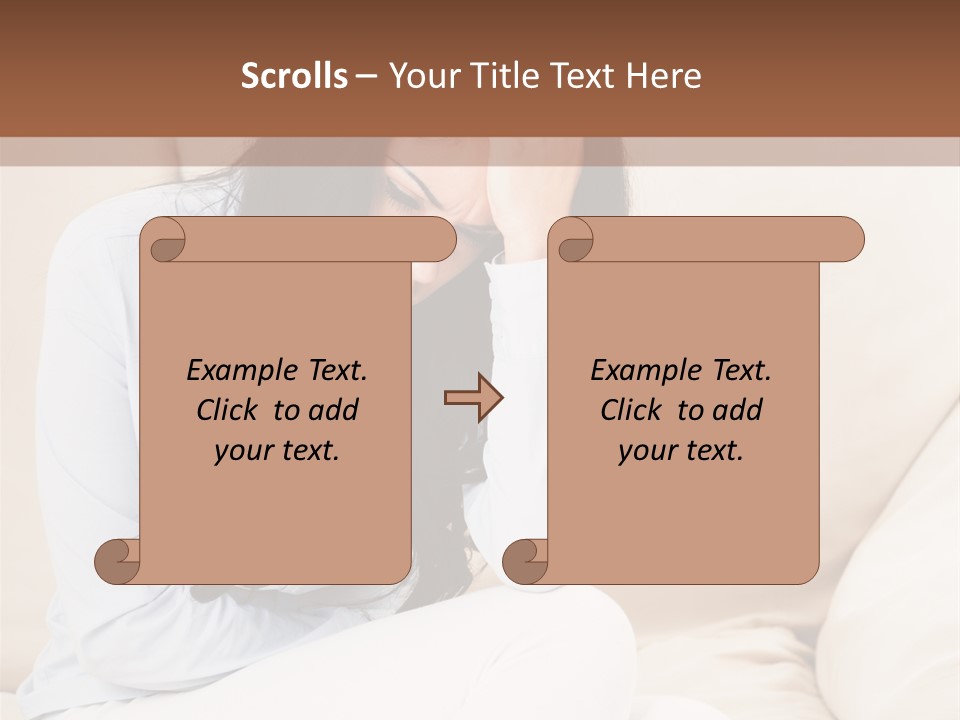 Scrolls – Your Title Text Here

Example Text. Click to add your text.

Example Text. Click to add your text.